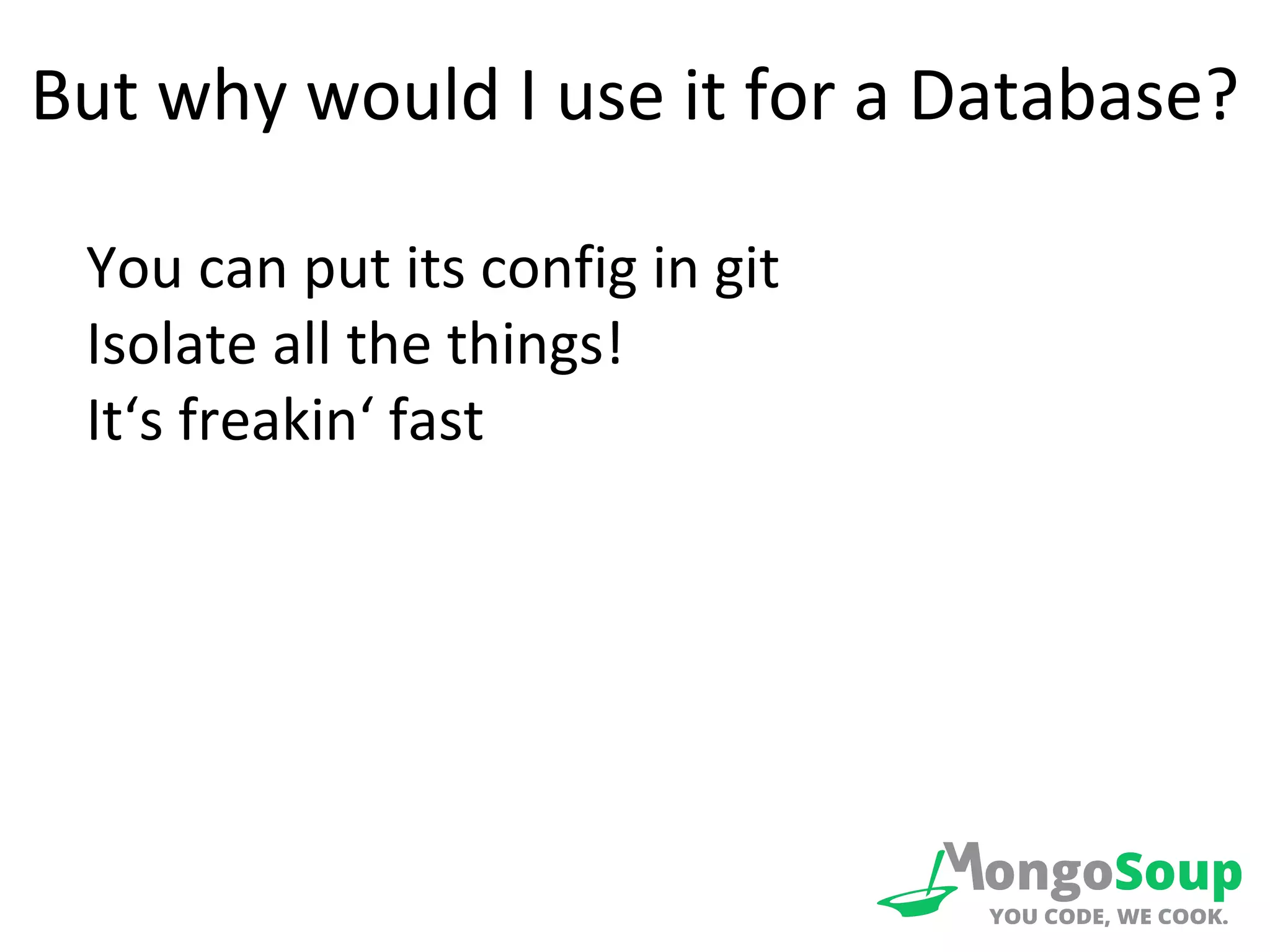 But why would I use it for a Database?

You can put its config in git
Isolate all the things!
It‘s freakin‘ fast

MongoSoup
YOU CODE, WE COOK.